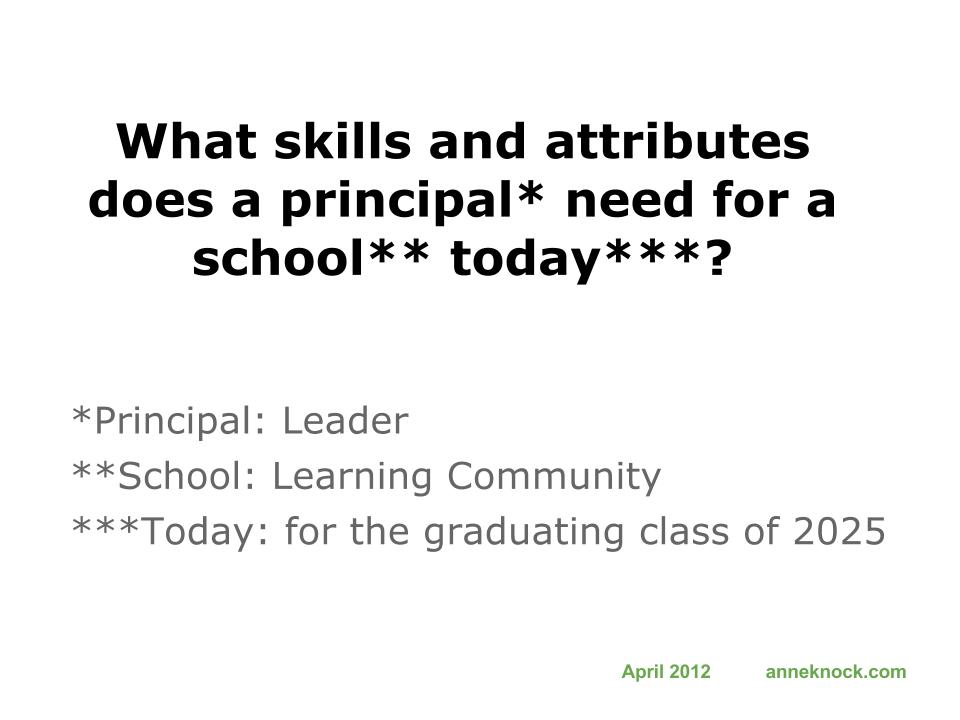 What skills and attributes does a principal* need for a school** today***?

*Principal: Leader
**School: Learning Community
***Today: for the graduating class of 2025

April 2012 anneknock.com